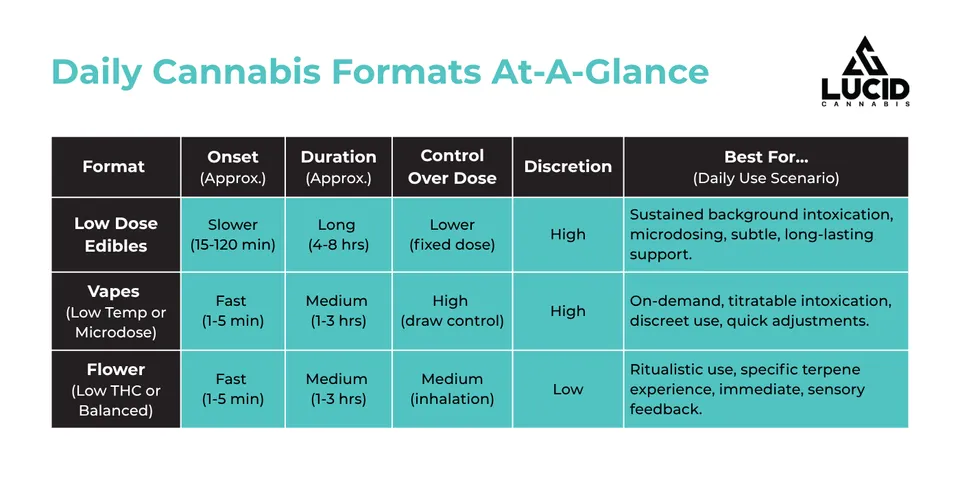 Daily Cannabis Formats At-A-Glance

LUCID CANNABIS

| Format | Onset (Approx.) | Duration (Approx.) | Control Over Dose | Discretion | Best For... (Daily Use Scenario) |
|---|---|---|---|---|---|
| Low Dose Edibles | Slower (15-120 min) | Long (4-8 hrs) | Lower (fixed dose) | High | Sustained background intoxication, microdosing, subtle, long-lasting support. |
| Vapes (Low Temp or Microdose) | Fast (1-5 min) | Medium (1-3 hrs) | High (draw control) | High | On-demand, titratable intoxication, discreet use, quick adjustments. |
| Flower (Low THC or Balanced) | Fast (1-5 min) | Medium (1-3 hrs) | Medium (inhalation) | Low | Ritualistic use, specific terpene experience, immediate, sensory feedback. |